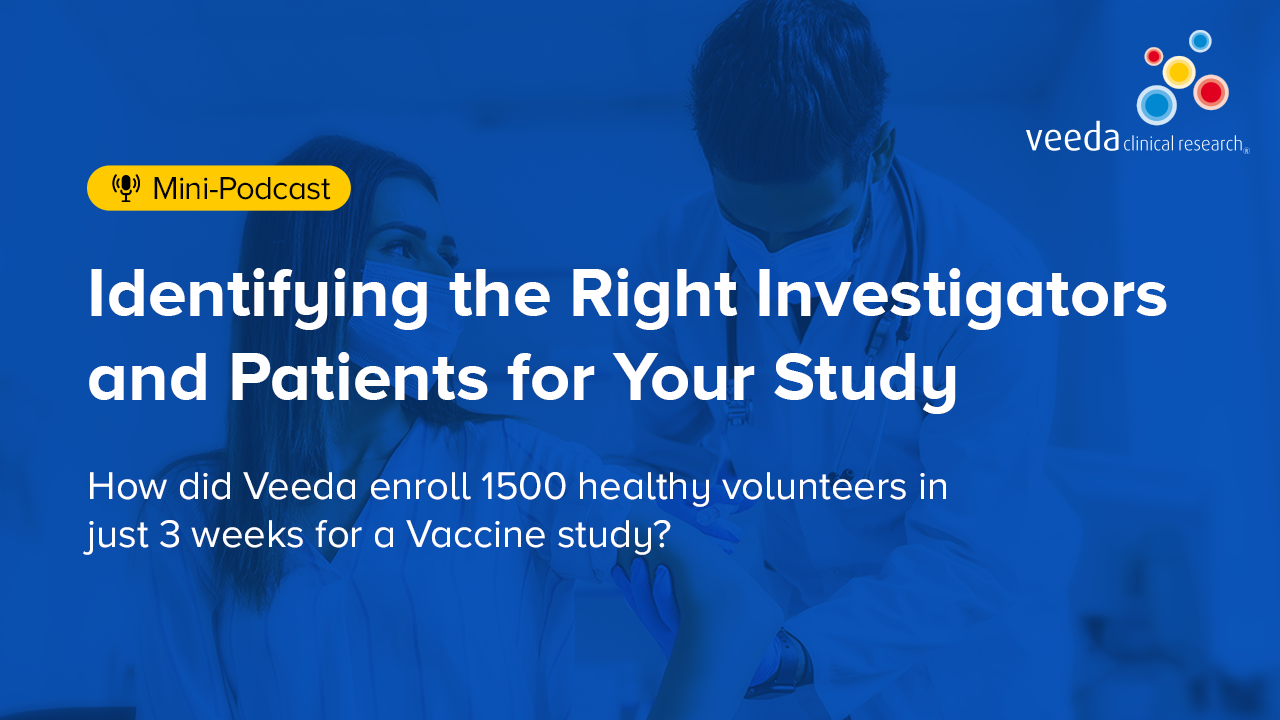 veeda clinical research®

Mini-Podcast

Identifying the Right Investigators and Patients for Your Study

How did Veeda enroll 1500 healthy volunteers in just 3 weeks for a Vaccine study?